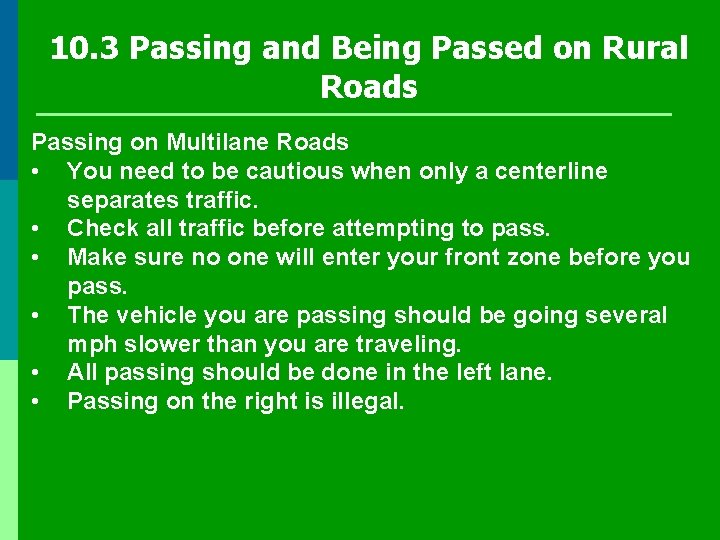 10.3 Passing and Being Passed on Rural Roads

Passing on Multilane Roads
• You need to be cautious when only a centerline separates traffic.
• Check all traffic before attempting to pass.
• Make sure no one will enter your front zone before you pass.
• The vehicle you are passing should be going several mph slower than you are traveling.
• All passing should be done in the left lane.
• Passing on the right is illegal.